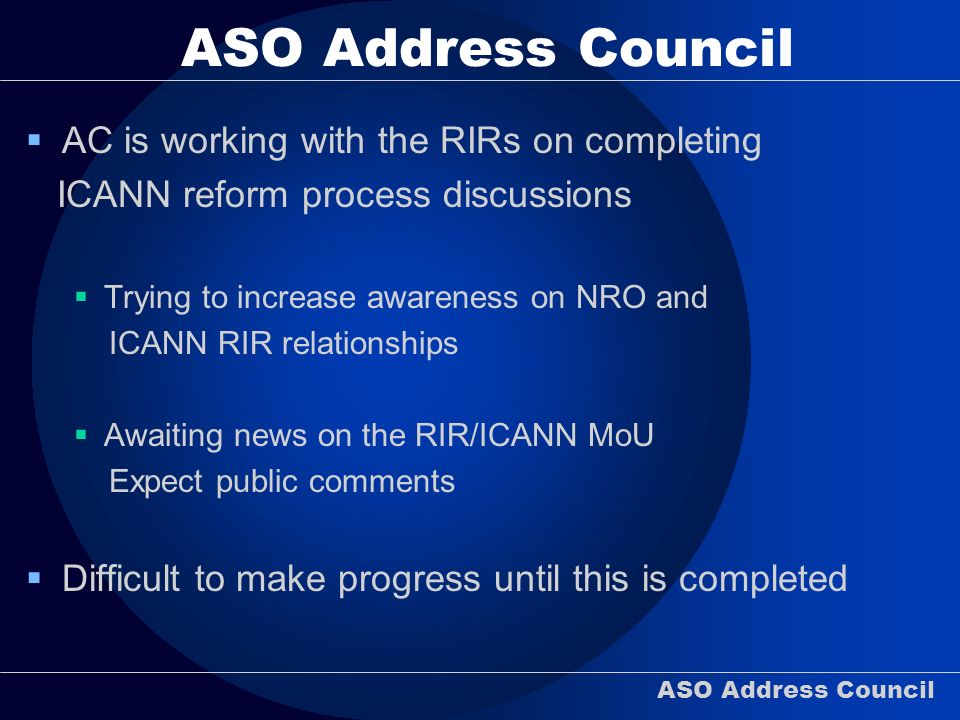 ASO Address Council

▪ AC is working with the RIRs on completing ICANN reform process discussions

▪ Trying to increase awareness on NRO and ICANN RIR relationships

▪ Awaiting news on the RIR/ICANN MoU
Expect public comments

▪ Difficult to make progress until this is completed

ASO Address Council